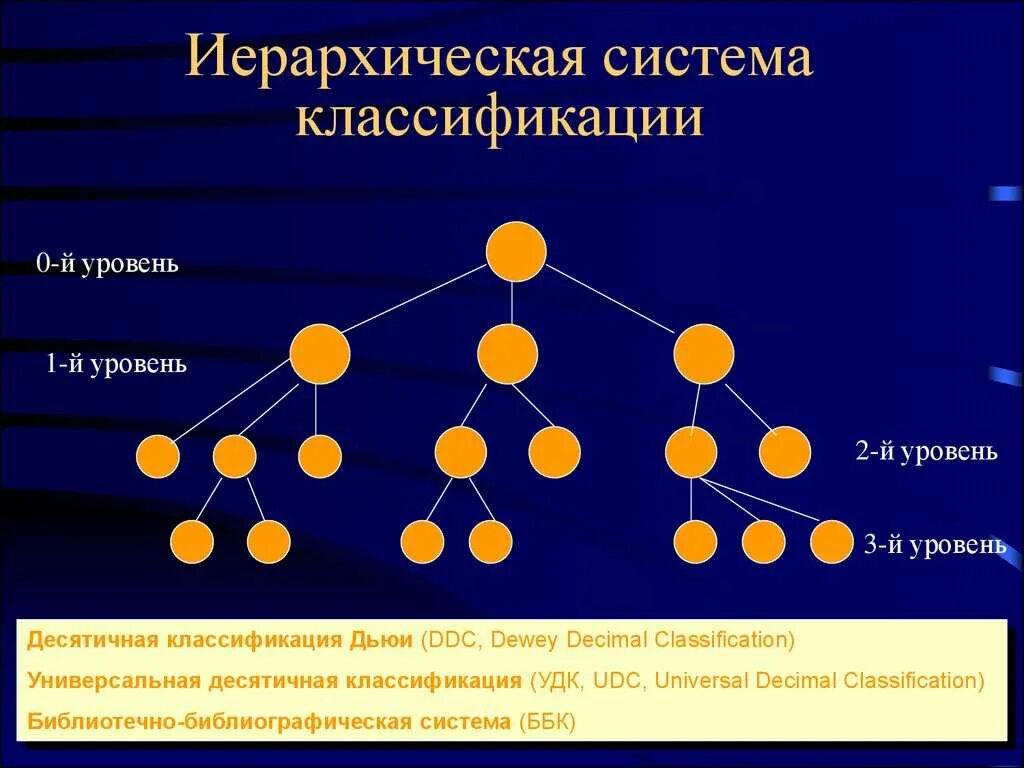 Иерархическая система классификации

0-й уровень

1-й уровень

2-й уровень

3-й уровень

Десятичная классификация Дьюи (DDC, Dewey Decimal Classification)

Универсальная десятичная классификация (УДК, UDC, Universal Decimal Classification)

Библиотечно-библиографическая система (ББК)